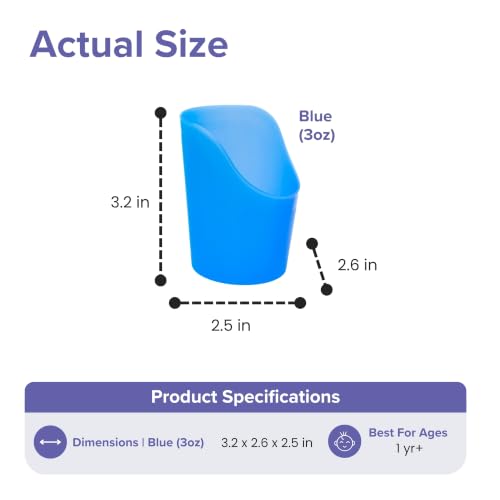 Actual Size

Blue
(3oz)

3.2 in

2.6 in

2.5 in

Product Specifications

Dimensions | Blue (3oz) 3.2 x 2.6 x 2.5 in

Best For Ages
1 yr+